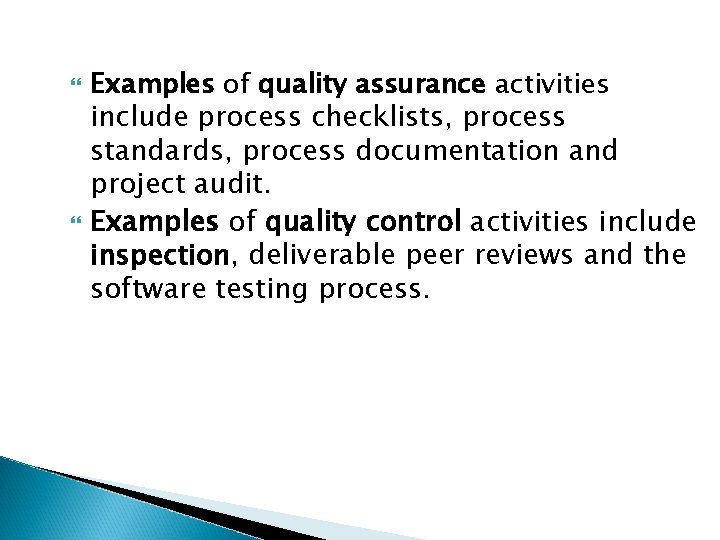 Examples of quality assurance activities include process checklists, process standards, process documentation and project audit.

Examples of quality control activities include inspection, deliverable peer reviews and the software testing process.